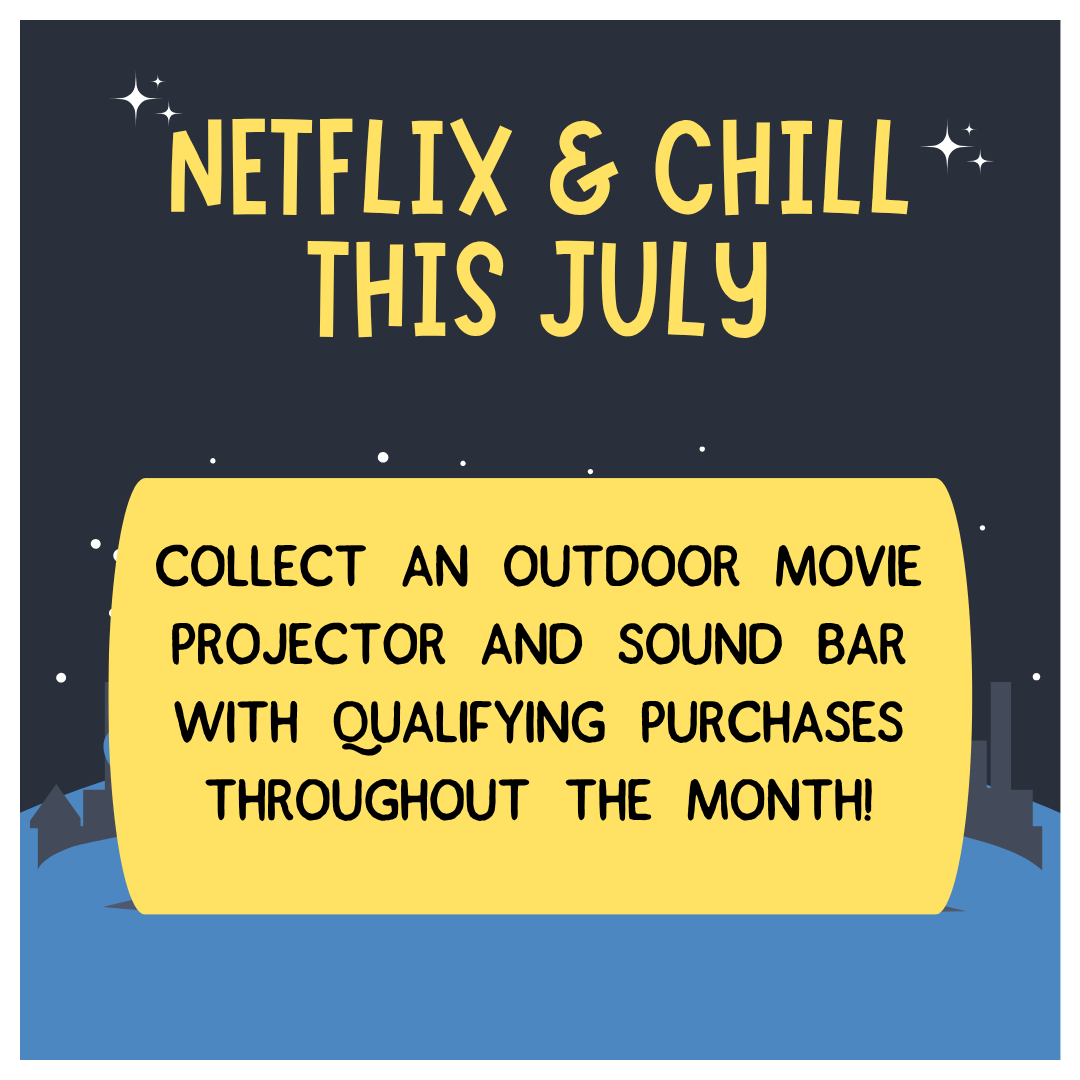 NETFLIX & CHILL THIS JULY

COLLECT AN OUTDOOR MOVIE PROJECTOR AND SOUND BAR WITH QUALIFYING PURCHASES THROUGHOUT THE MONTH!